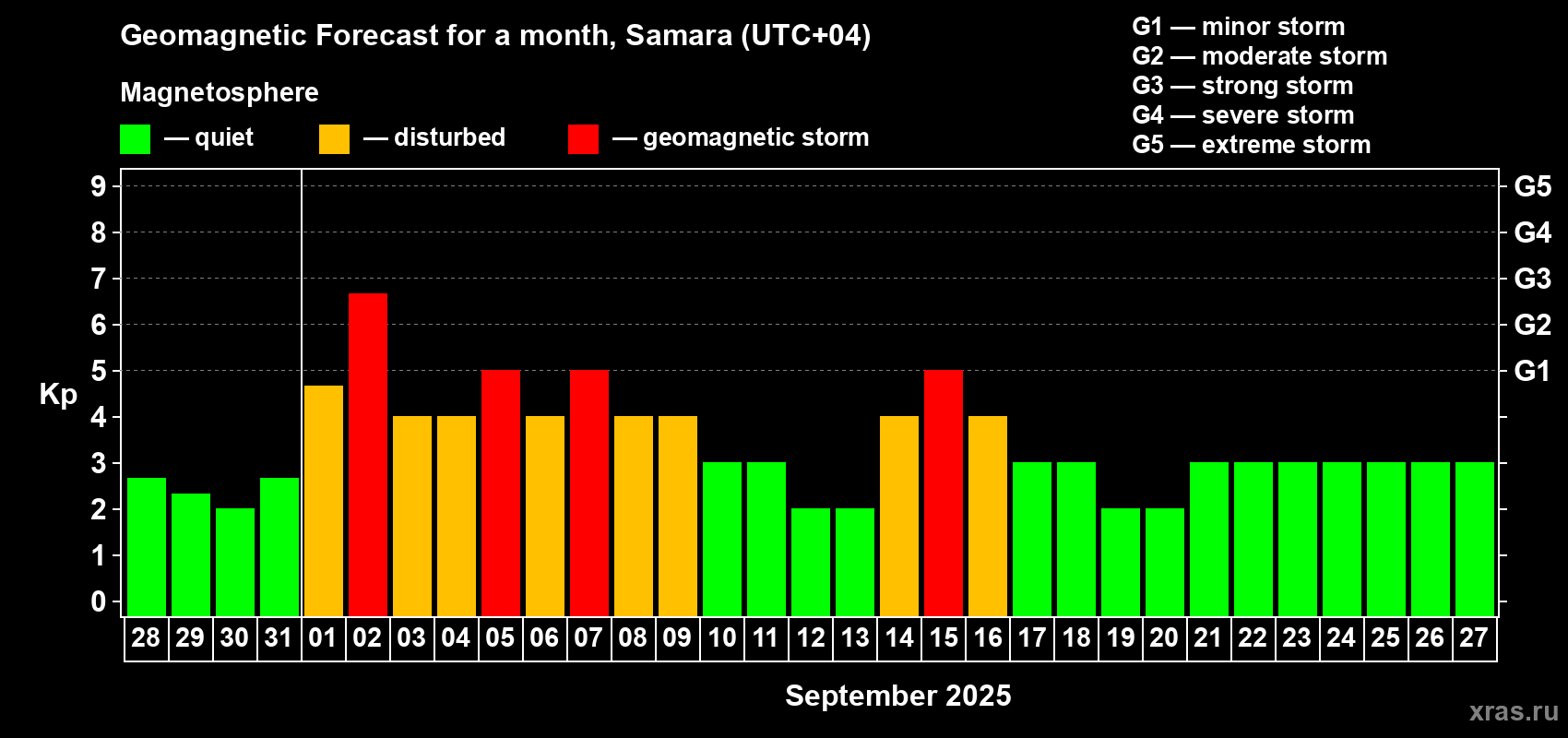 Geomagnetic Forecast for a month, Samara (UTC+04)

Magnetosphere

— quiet — disturbed — geomagnetic storm

G1 — minor storm
G2 — moderate storm
G3 — strong storm
G4 — severe storm
G5 — extreme storm

Kp

9 8 7 6 5 4 3 2 1 0

G5 G4 G3 G2 G1

28 29 30 31 01 02 03 04 05 06 07 08 09 10 11 12 13 14 15 16 17 18 19 20 21 22 23 24 25 26 27

September 2025

xras.ru